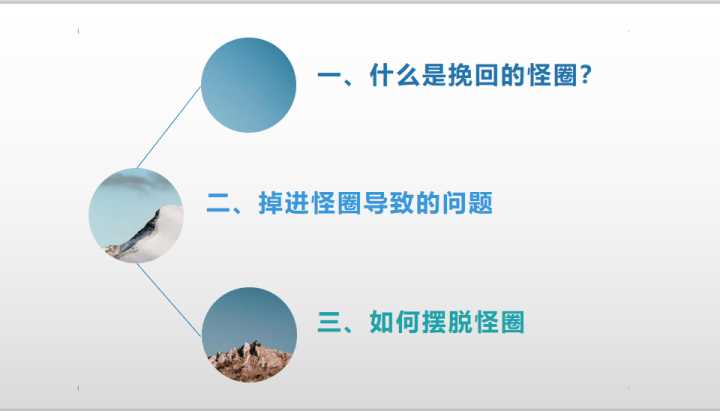 一、什么是挽回的怪圈?

二、掉进怪圈导致的问题

三、如何摆脱怪圈